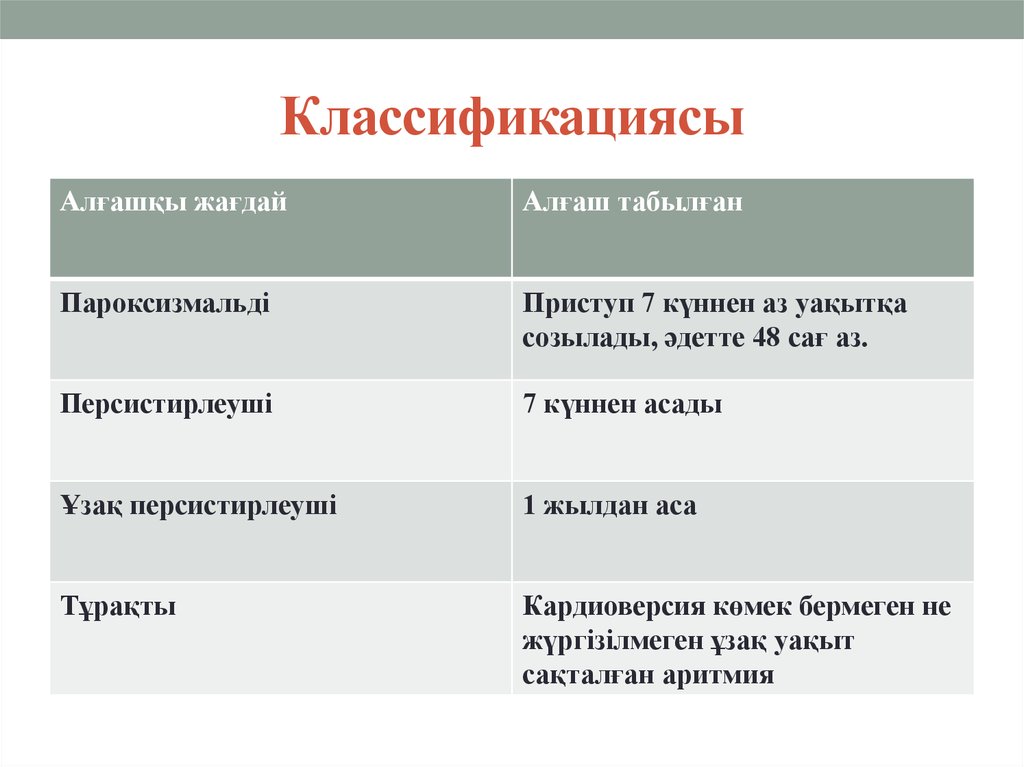 Классификациясы

| Алғашқы жағдай | Алғаш табылған |
|---|---|
| Пароксизмальді | Приступ 7 күннен аз уақытқа созылады, әдетте 48 сағ аз. |
| Персистирлеуші | 7 күннен асады |
| Ұзақ персистирлеуші | 1 жылдан аса |
| Тұрақты | Кардиоверсия көмек бермеген не жүргізілмеген ұзақ уақыт сақталған аритмия |